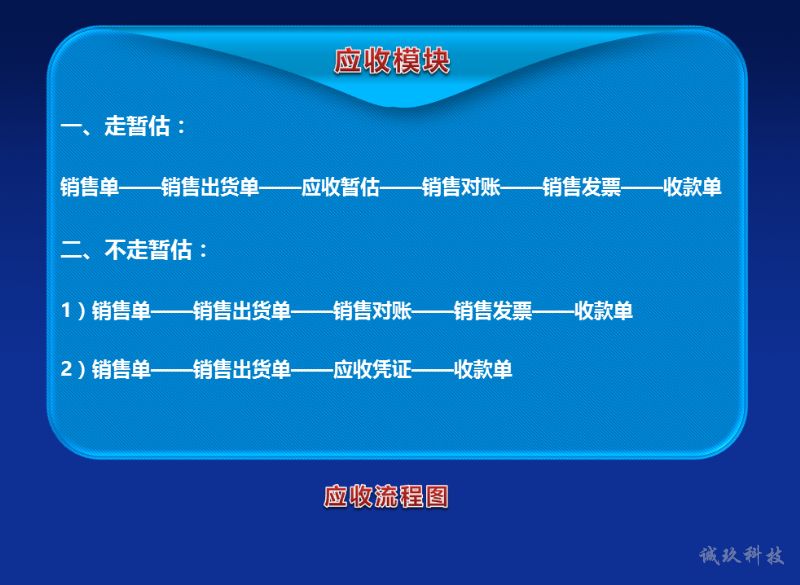 应收模块

一、走暂估：

销售单——销售出货单——应收暂估——销售对账——销售发票——收款单

二、不走暂估：

1）销售单——销售出货单——销售对账——销售发票——收款单

2）销售单——销售出货单——应收凭证——收款单

应收流程图

诚玖科技